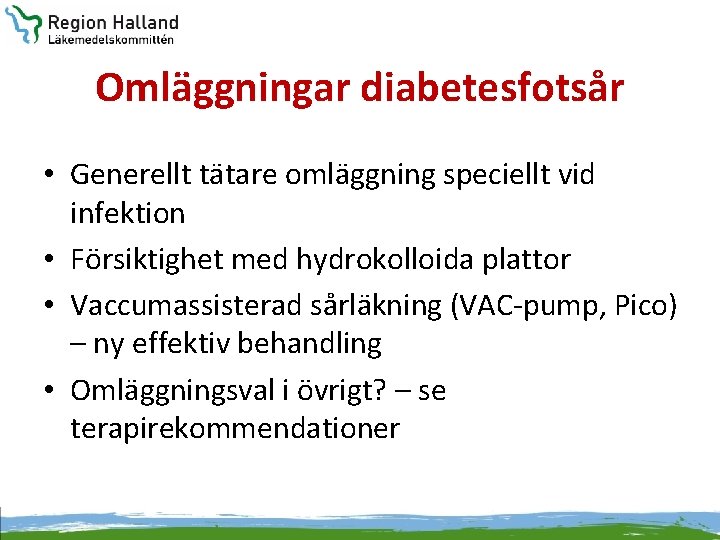 Region Halland
Läkemedelskommittén

Omläggningar diabetesfotsår

• Generellt tätare omläggning speciellt vid infektion
• Försiktighet med hydrokolloida plattor
• Vaccumassisterad sårläkning (VAC-pump, Pico) – ny effektiv behandling
• Omläggningsval i övrigt? – se terapirekommendationer